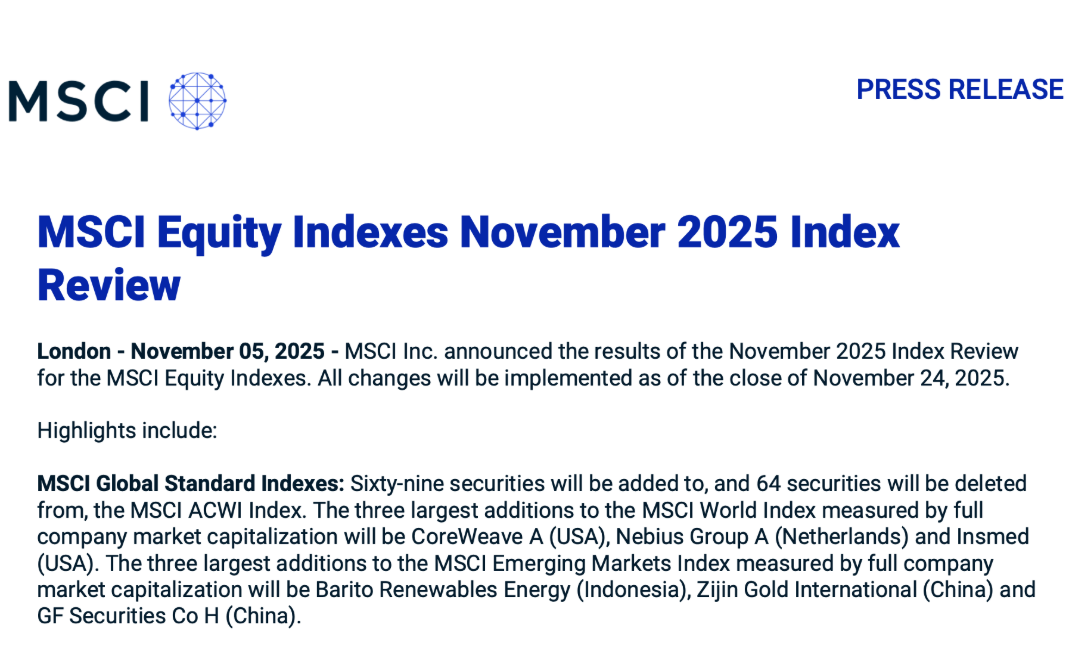 MSCI

PRESS RELEASE

MSCI Equity Indexes November 2025 Index Review

London - November 05, 2025 - MSCI Inc. announced the results of the November 2025 Index Review for the MSCI Equity Indexes. All changes will be implemented as of the close of November 24, 2025.

Highlights include:

MSCI Global Standard Indexes: Sixty-nine securities will be added to, and 64 securities will be deleted from, the MSCI ACWI Index. The three largest additions to the MSCI World Index measured by full company market capitalization will be CoreWeave A (USA), Nebius Group A (Netherlands) and Insmed (USA). The three largest additions to the MSCI Emerging Markets Index measured by full company market capitalization will be Barito Renewables Energy (Indonesia), Zijin Gold International (China) and GF Securities Co H (China).